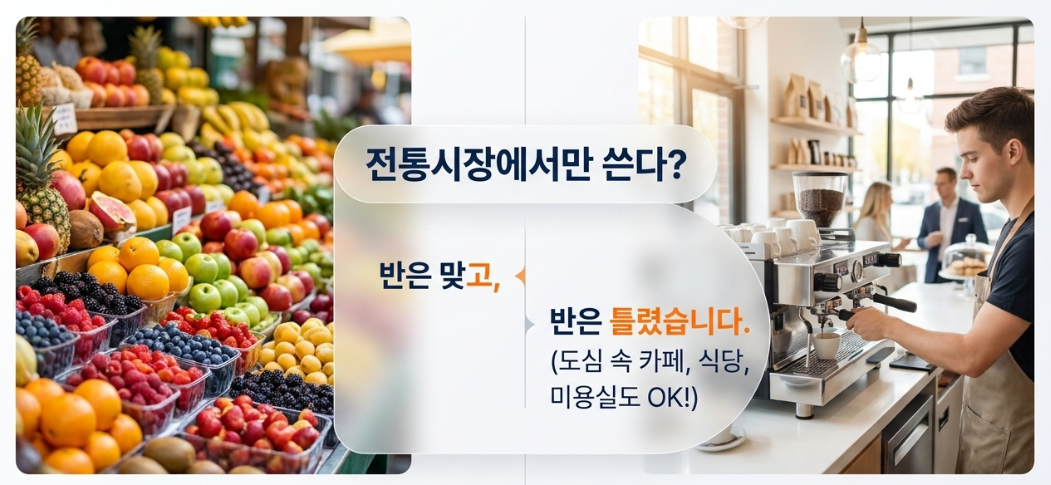 전통시장에서만 쓴다?

반은 맞고,

반은 틀렸습니다.
(도심 속 카페, 식당, 미용실도 OK!)